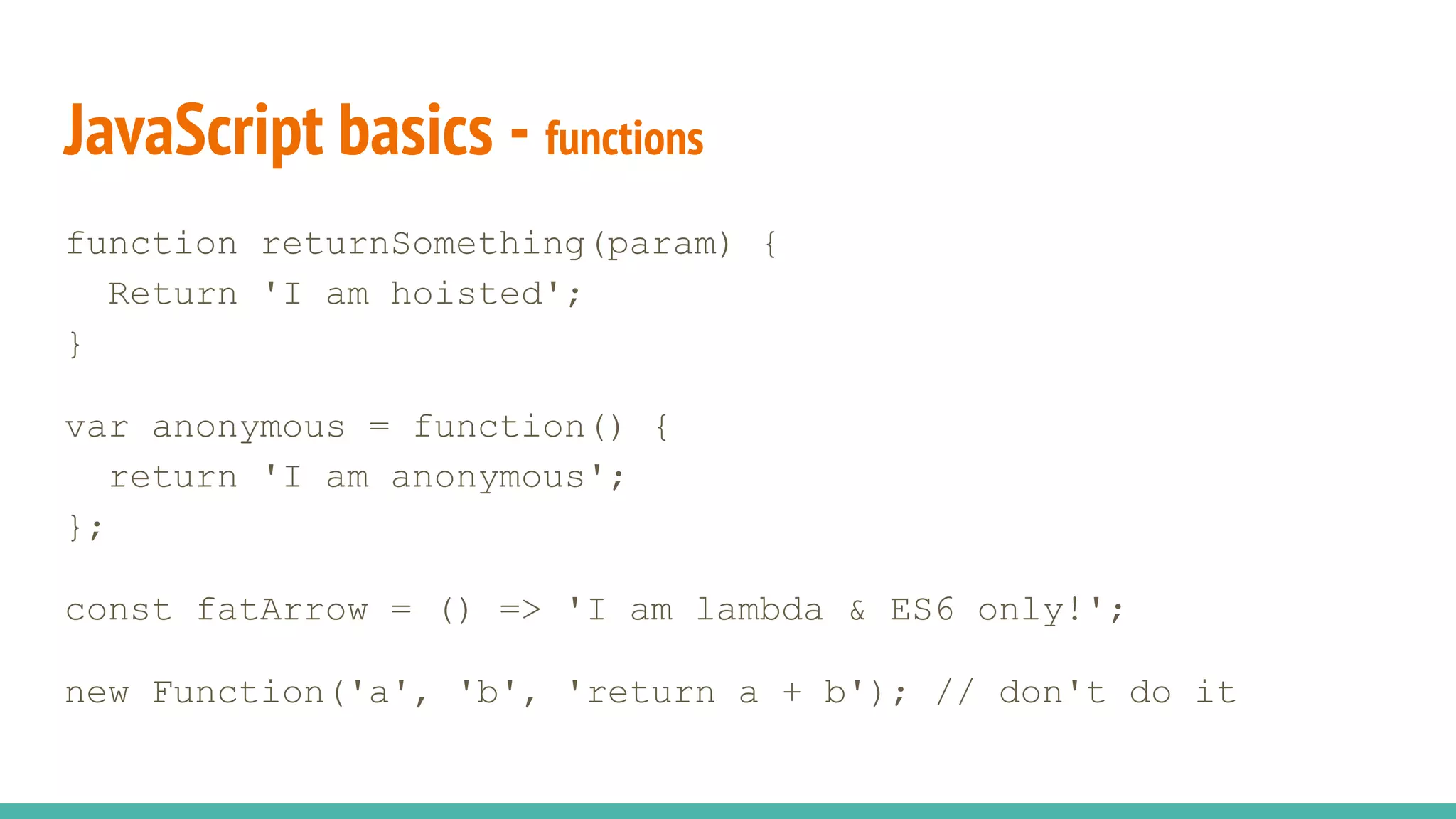 JavaScript basics - functions

function returnSomething(param) {
  Return 'I am hoisted';
}

var anonymous = function() {
  return 'I am anonymous';
};

const fatArrow = () => 'I am lambda & ES6 only!';

new Function('a', 'b', 'return a + b'); // don't do it